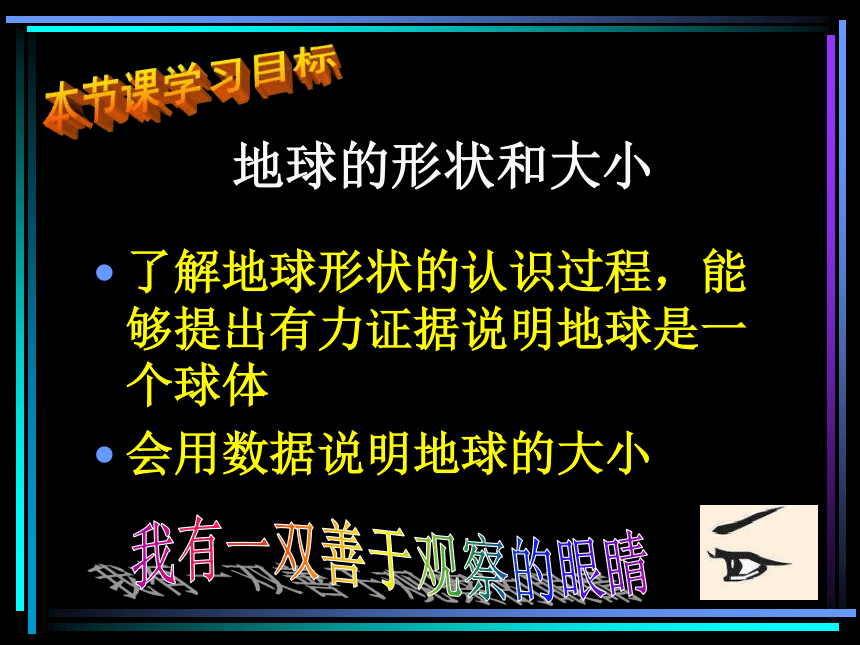 本节课学习目标

地球的形状和大小

• 了解地球形状的认识过程，能够提出有力证据说明地球是一个球体

• 会用数据说明地球的大小

我有一双善于观察的眼睛